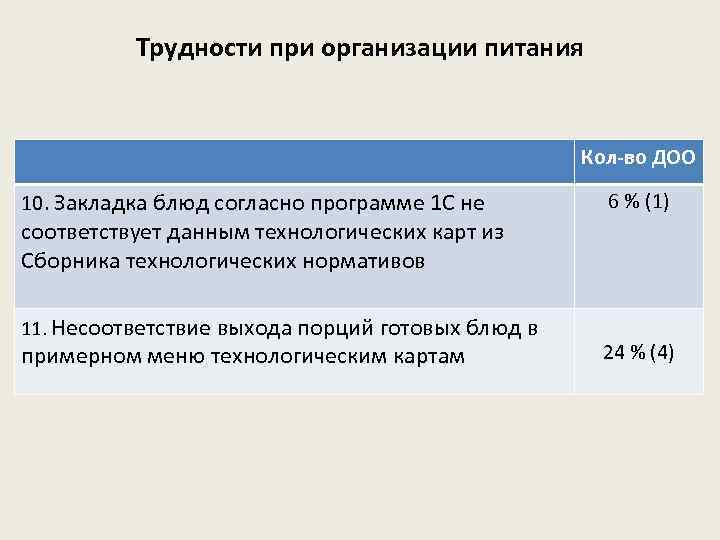 Трудности при организации питания

| | Кол-во ДОО |
|---|---|
| 10. Закладка блюд согласно программе 1С не соответствует данным технологических карт из Сборника технологических нормативов | 6 % (1) |
| 11. Несоответствие выхода порций готовых блюд в примерном меню технологическим картам | 24 % (4) |